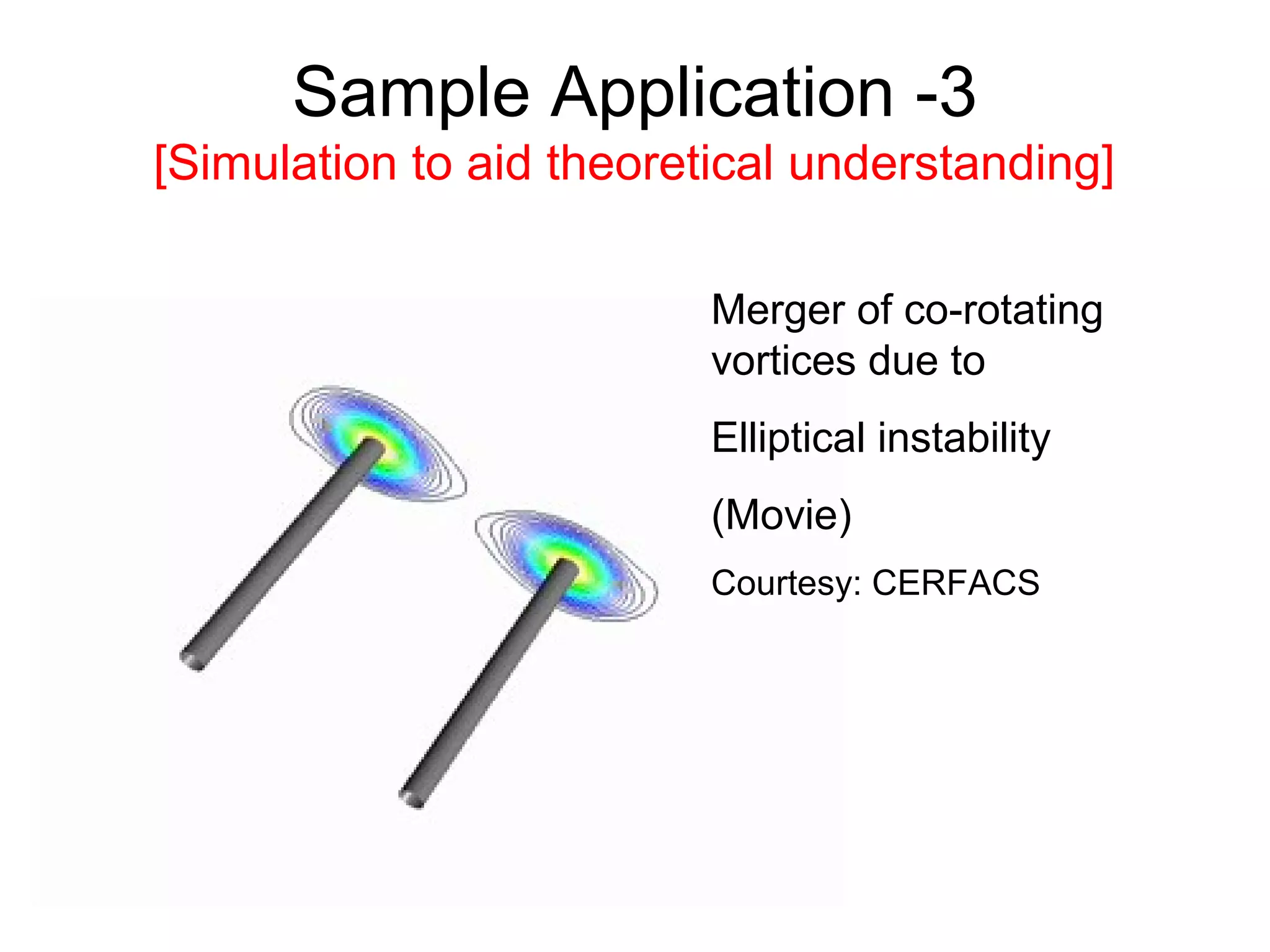 Sample Application -3
[Simulation to aid theoretical understanding]

Merger of co-rotating vortices due to

Elliptical instability

(Movie)

Courtesy: CERFACS